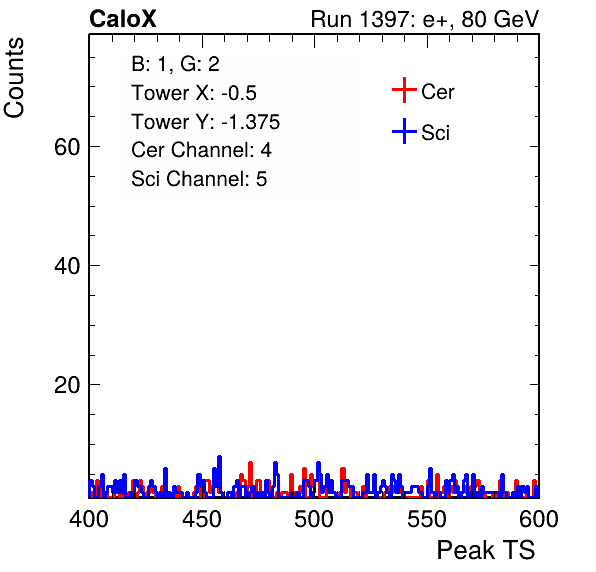 CaloX
Run 1397: e+, 80 GeV

Counts

B: 1, G: 2
Tower X: -0.5
Tower Y: -1.375
Cer Channel: 4
Sci Channel: 5

Cer
Sci

60
40
20

400
450
500
550
600

Peak TS